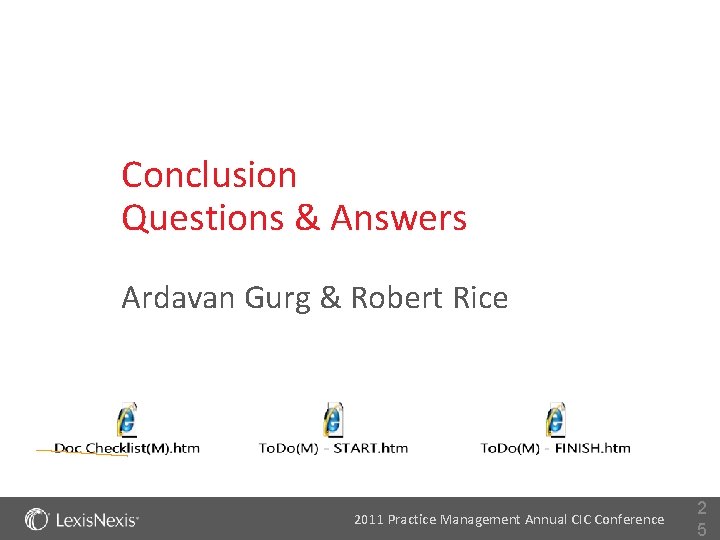 Conclusion
Questions & Answers

Ardavan Gurg & Robert Rice

Doc Checklist(M).htm

ToDo(M) - START.htm

ToDo(M) - FINISH.htm

LexisNexis®

2011 Practice Management Annual CIC Conference

25